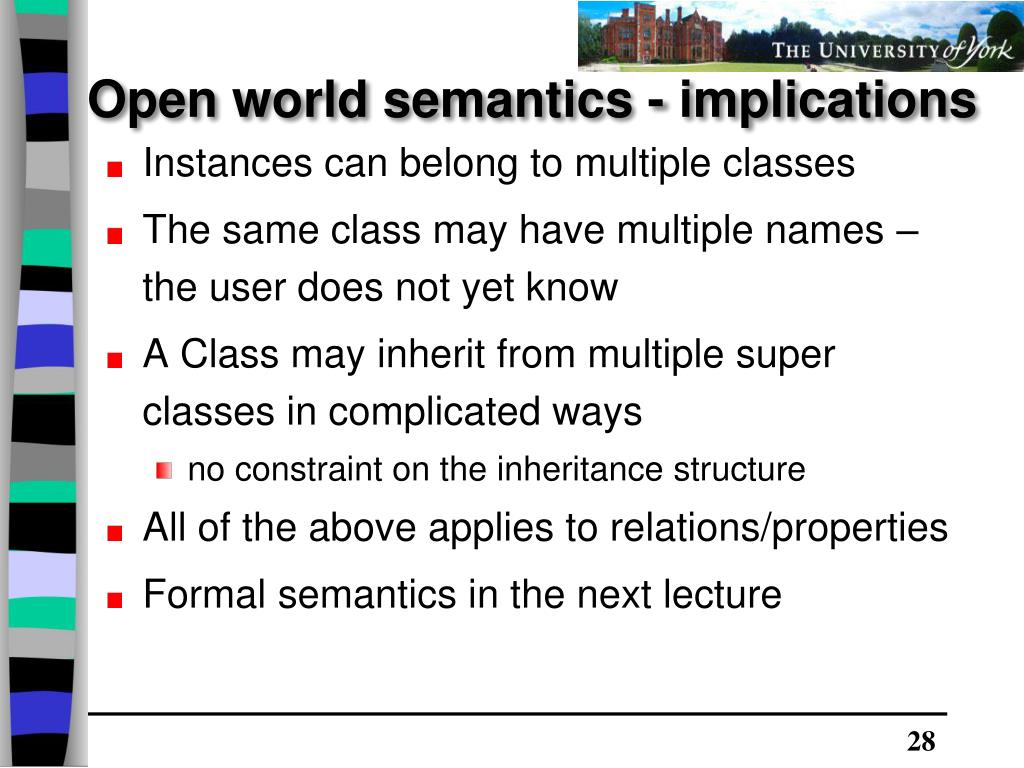 THE UNIVERSITY of York

Open world semantics - implications

Instances can belong to multiple classes

The same class may have multiple names – the user does not yet know

A Class may inherit from multiple super classes in complicated ways

no constraint on the inheritance structure

All of the above applies to relations/properties

Formal semantics in the next lecture

28